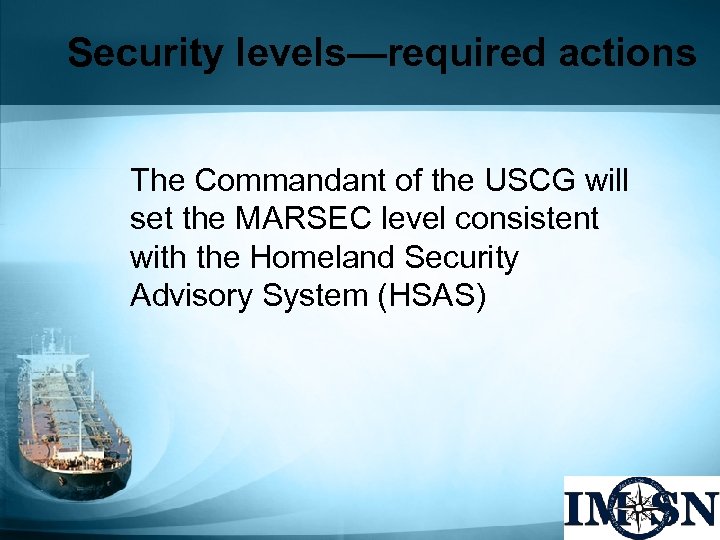 Security levels—required actions

The Commandant of the USCG will set the MARSEC level consistent with the Homeland Security Advisory System (HSAS)

IMSN